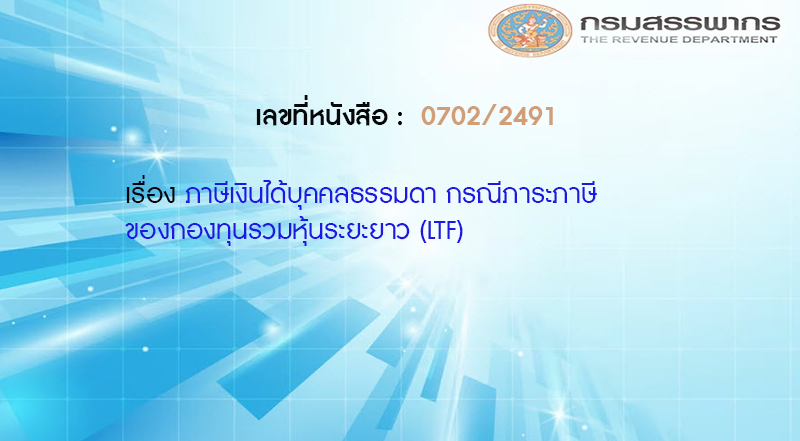 กรมสรรพากร
THE REVENUE DEPARTMENT

เลขที่หนังสือ : 0702/2491

เรื่อง ภาษีเงินได้บุคคลธรรมดา กรณีภาระภาษีของกองทุนรวมหุ้นระยะยาว (LTF)